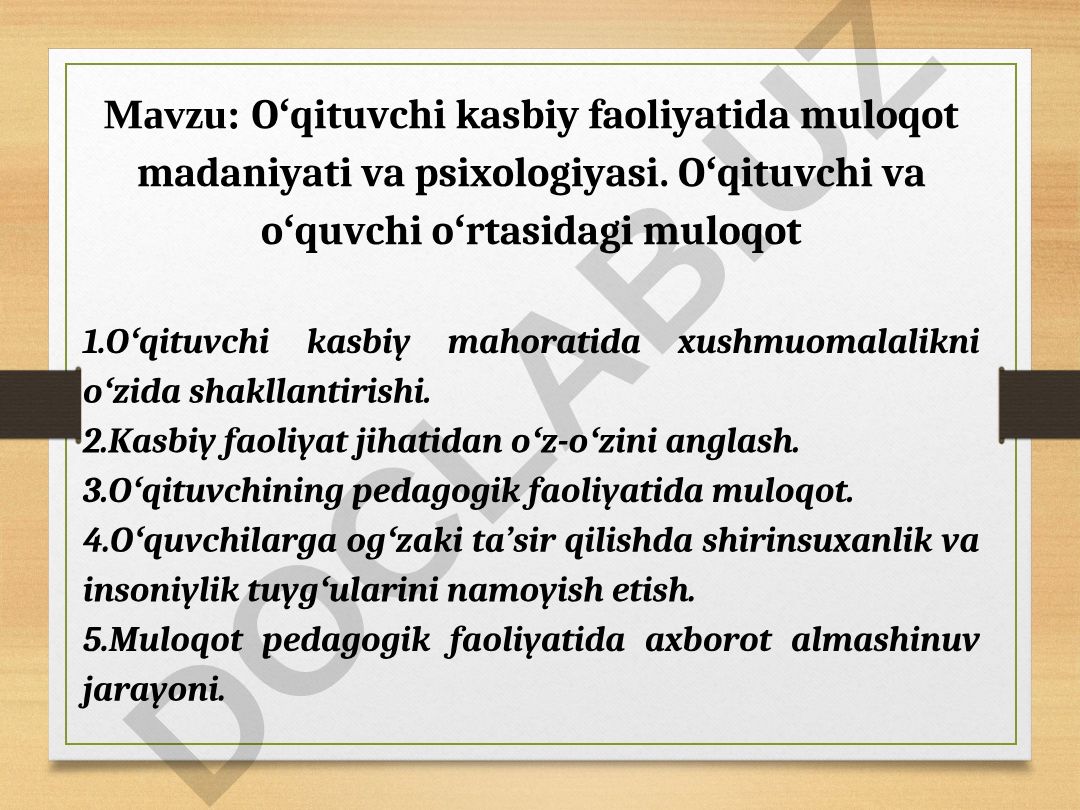 Mavzu: O‘qituvchi kasbiy faoliyatida muloqot madaniyati va psixologiyasi. O‘qituvchi va o‘quvchi o‘rtasidagi muloqot

1.O‘qituvchi kasbiy mahoratida xushmuomalalikni o‘zida shakllantirishi.
2.Kasbiy faoliyat jihatidan o‘z-o‘zini anglash.
3.O‘qituvchining pedagogik faoliyatida muloqot.
4.O‘quvchilarga og‘zaki ta’sir qilishda shirinsuxanlik va insoniylik tuyg‘ularini namoyish etish.
5.Muloqot pedagogik faoliyatida axborot almashinuv jarayoni.

DOCLAB.UZ